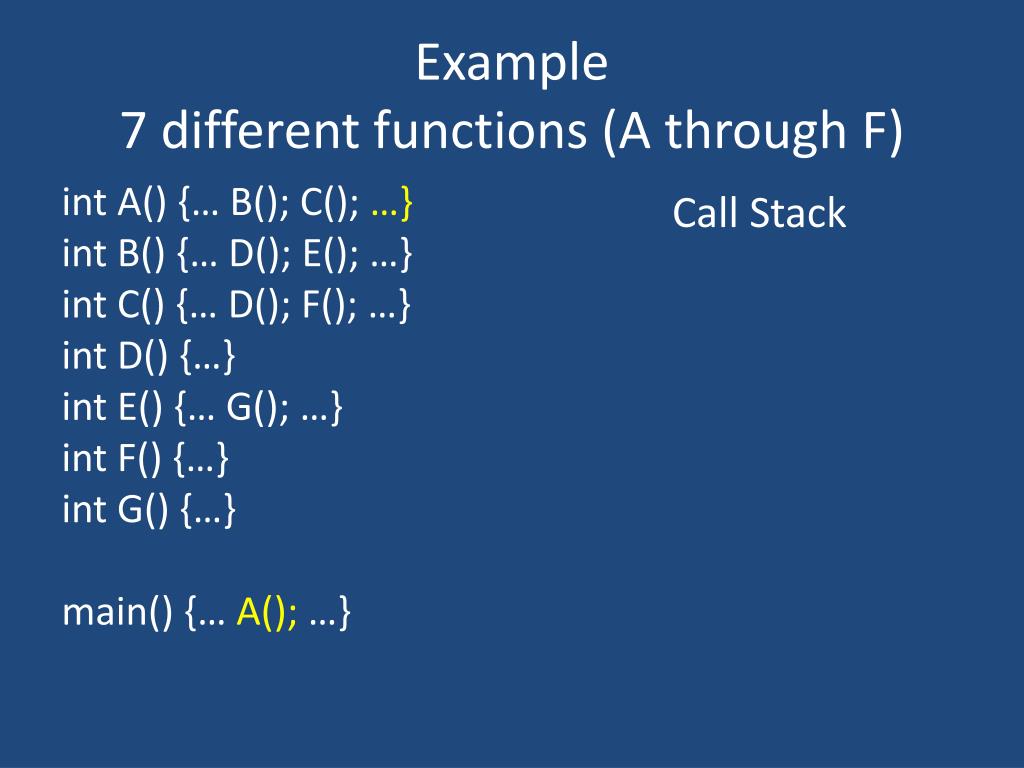 Example
7 different functions (A through F)

int A() {… B(); C(); …}
int B() {… D(); E(); …}
int C() {… D(); F(); …}
int D() {…}
int E() {… G(); …}
int F() {…}
int G() {…}

main() {… A(); …}

Call Stack